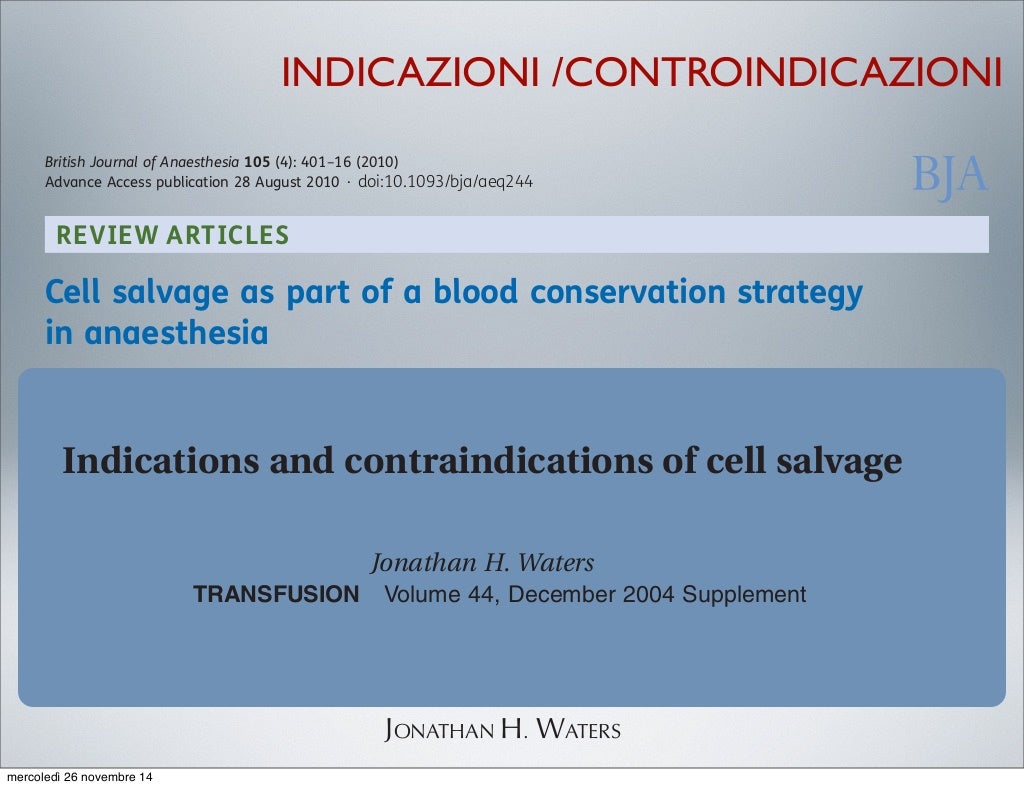 INDICAZIONI /CONTROINDICAZIONI

British Journal of Anaesthesia **105** (4): 401–16 (2010)
Advance Access publication 28 August 2010 · doi:10.1093/bja/aeq244

BJA

REVIEW ARTICLES

Cell salvage as part of a blood conservation strategy in anaesthesia

Indications and contraindications of cell salvage

Jonathan H. Waters
TRANSFUSION Volume 44, December 2004 Supplement

JONATHAN H. WATERS

mercoledì 26 novembre 14